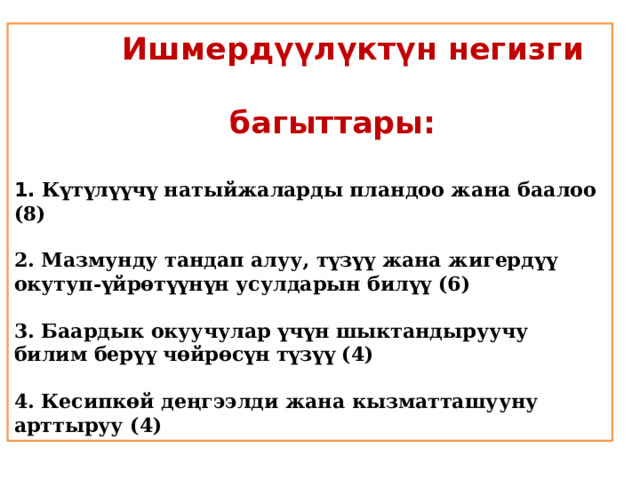 Ишмердүүлүктүн негизги

багыттары:

1. Күтүлүүчү натыйжаларды пландоо жана баалоо (8)

2. Мазмунду тандап алуу, түзүү жана жигердүү окутуп-үйрөтүүнүн усулдарын билүү (6)

3. Баардык окуучулар үчүн шыктандыруучу билим берүү чөйрөсүн түзүү (4)

4. Кесипкөй деңгээлди жана кызматташууну арттыруу (4)